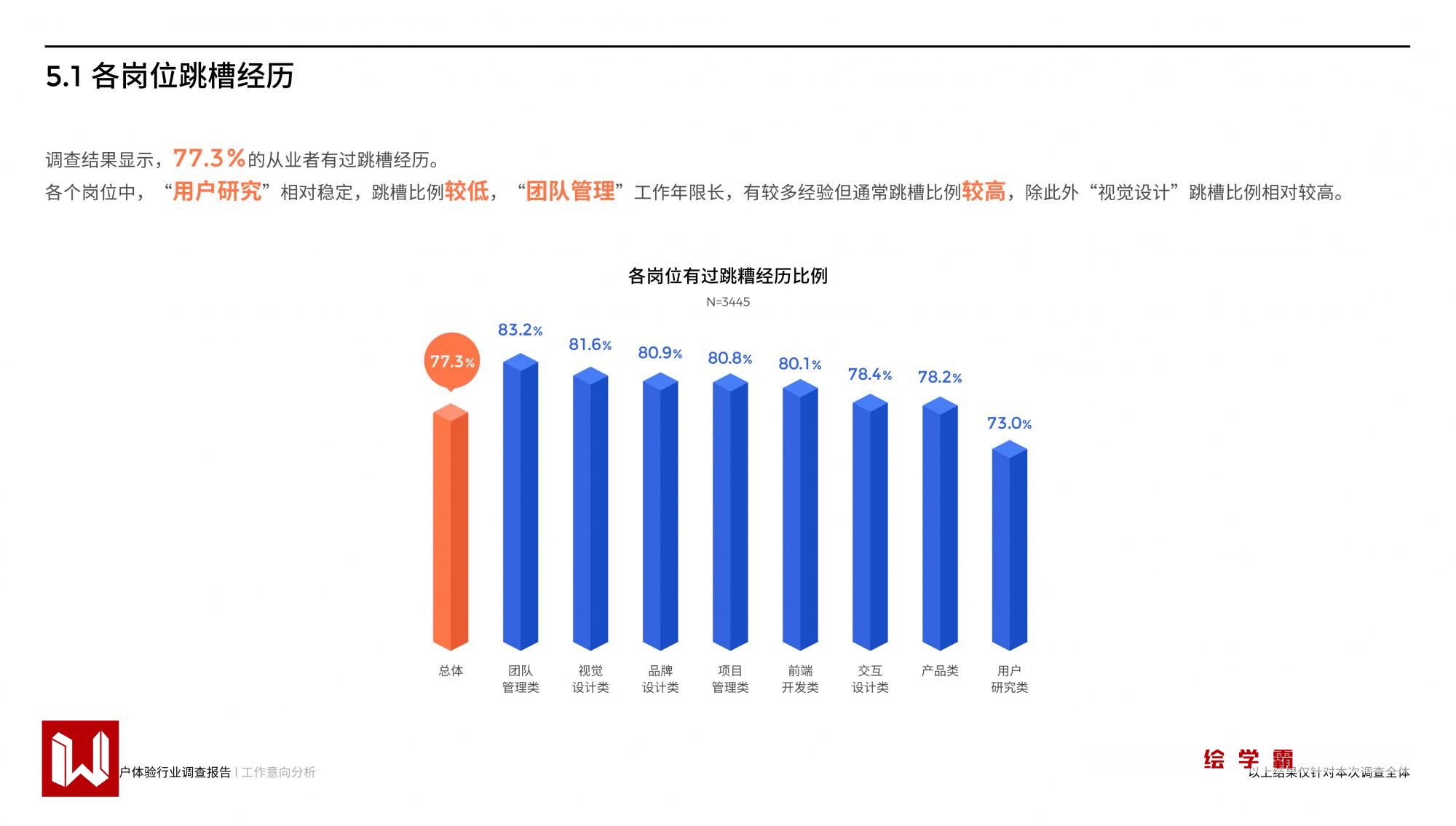 5.1 各岗位跳槽经历

调查结果显示，77.3%的从业者有过跳槽经历。
各个岗位中，“用户研究”相对稳定，跳槽比例较低，“团队管理”工作年限长，有较多经验但通常跳槽比例较高，除此外“视觉设计”跳槽比例相对较高。

各岗位有过跳槽经历比例
N=3445

77.3%
83.2%
81.6%
80.9%
80.8%
80.1%
78.4%
78.2%
73.0%

总体
团队管理类
视觉设计类
品牌设计类
项目管理类
前端开发类
交互设计类
产品类
用户研究类

户体验行业调查报告 | 工作意向分析

绘学霸
以上结果仅针对本次调查全体